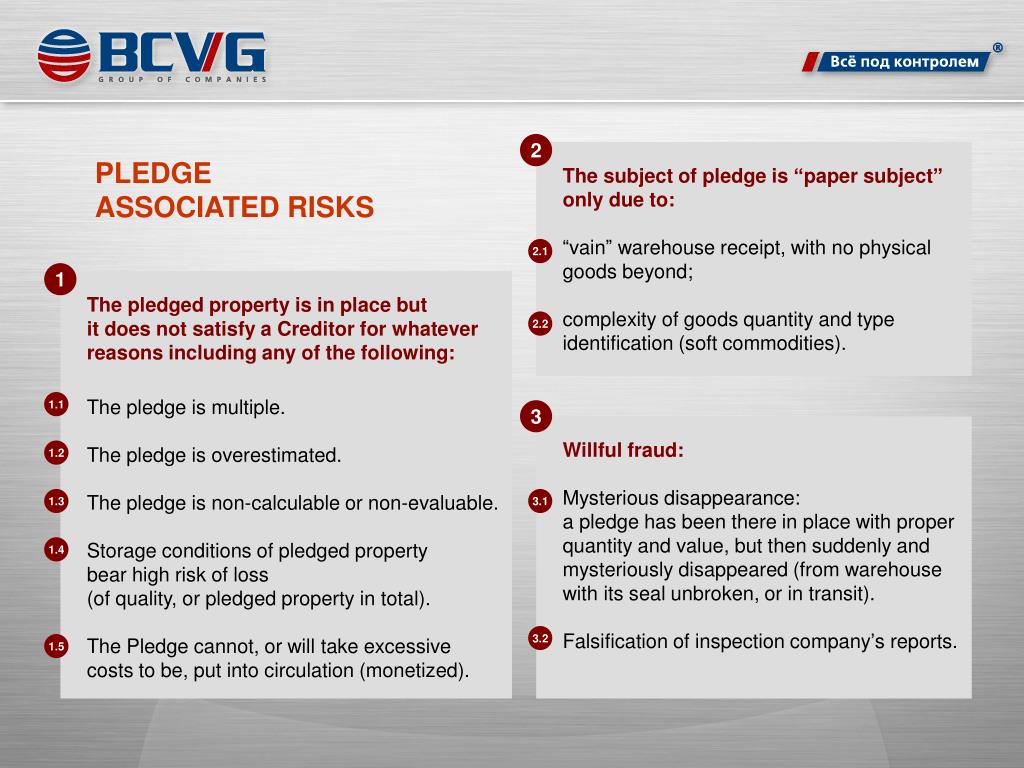 BCVG
GROUP OF COMPANIES

Всё под контролем ®

PLEDGE
ASSOCIATED RISKS

1
The pledged property is in place but it does not satisfy a Creditor for whatever reasons including any of the following:

1.1 The pledge is multiple.

1.2 The pledge is overestimated.

1.3 The pledge is non-calculable or non-evaluable.

1.4 Storage conditions of pledged property bear high risk of loss (of quality, or pledged property in total).

1.5 The Pledge cannot, or will take excessive costs to be, put into circulation (monetized).

2
The subject of pledge is “paper subject” only due to:

2.1 “vain” warehouse receipt, with no physical goods beyond;

2.2 complexity of goods quantity and type identification (soft commodities).

3
Willful fraud:

3.1 Mysterious disappearance: a pledge has been there in place with proper quantity and value, but then suddenly and mysteriously disappeared (from warehouse with its seal unbroken, or in transit).

3.2 Falsification of inspection company’s reports.